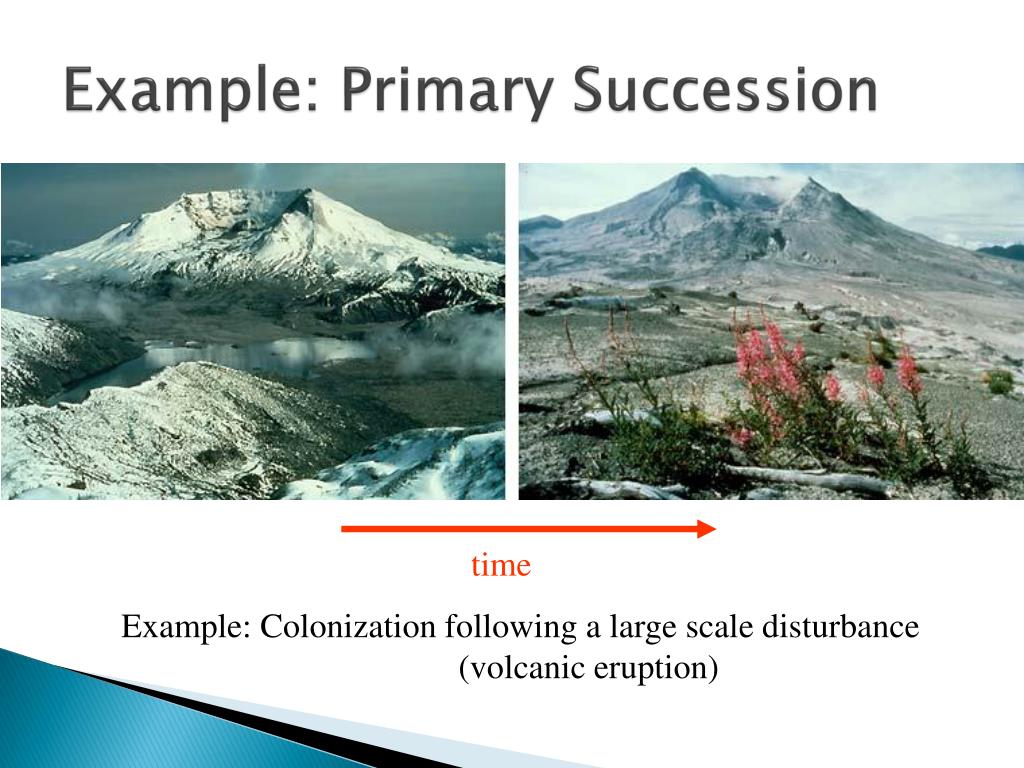 Example: Primary Succession

time

Example: Colonization following a large scale disturbance
(volcanic eruption)